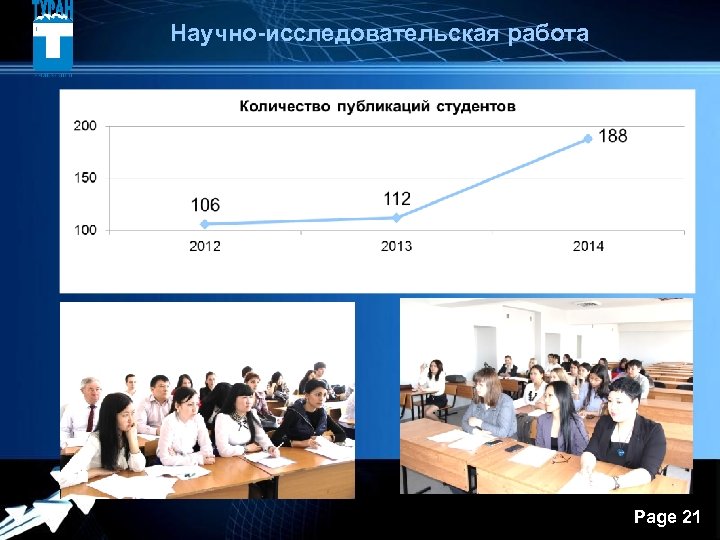 ТУРАН

Научно-исследовательская работа

Количество публикаций студентов

200
150
100

106
112
188

2012
2013
2014

Page 21